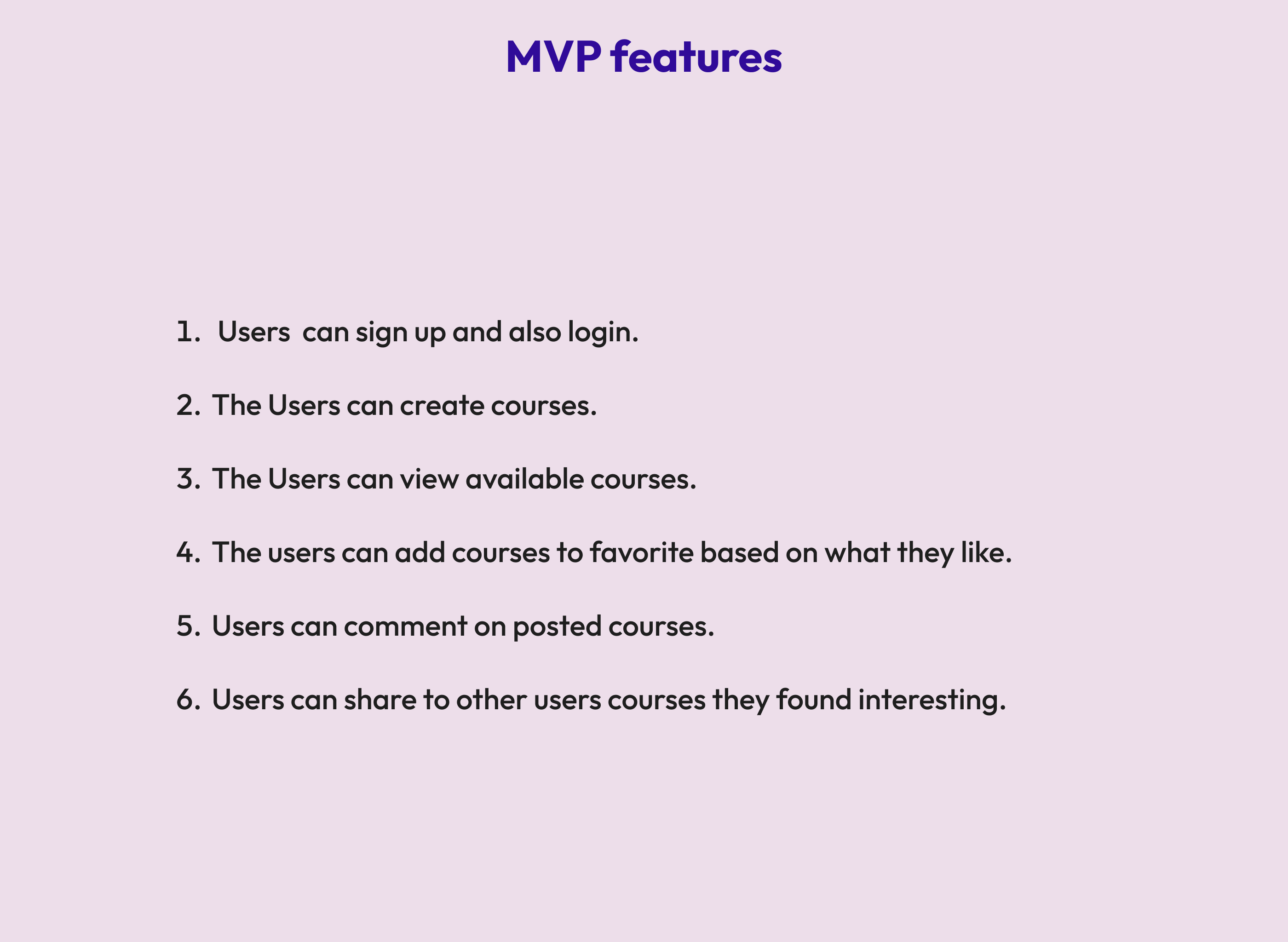 MVP features

1. Users can sign up and also login.

2. The Users can create courses.

3. The Users can view available courses.

4. The users can add courses to favorite based on what they like.

5. Users can comment on posted courses.

6. Users can share to other users courses they found interesting.